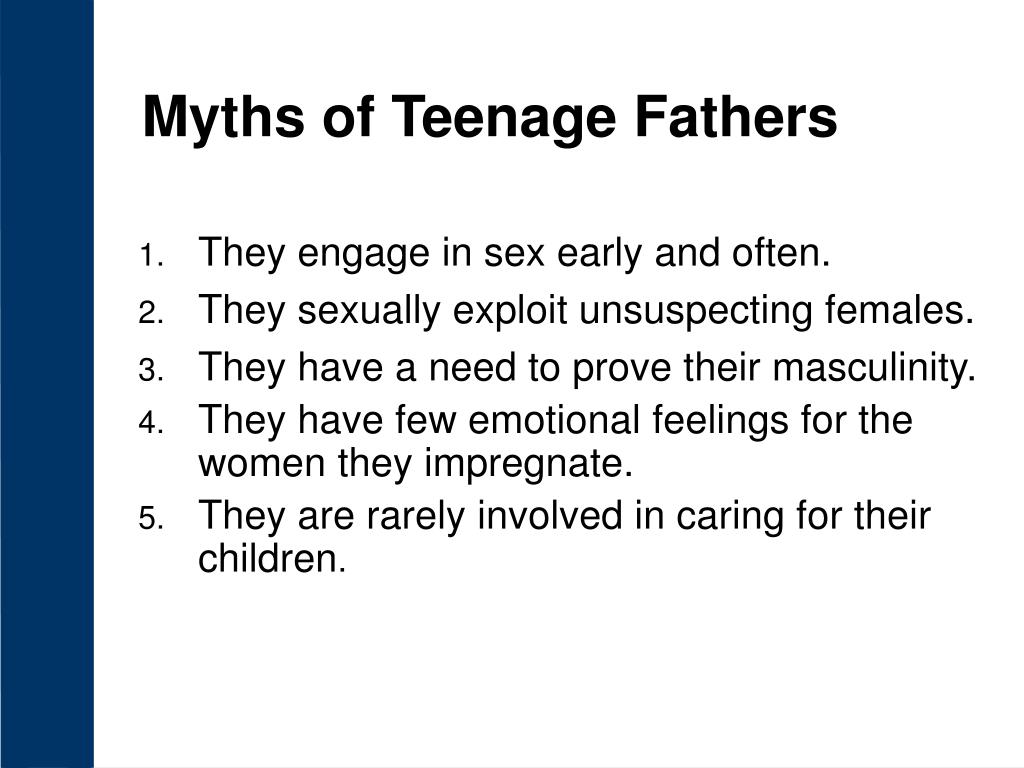 Myths of Teenage Fathers

1. They engage in sex early and often.
2. They sexually exploit unsuspecting females.
3. They have a need to prove their masculinity.
4. They have few emotional feelings for the women they impregnate.
5. They are rarely involved in caring for their children.